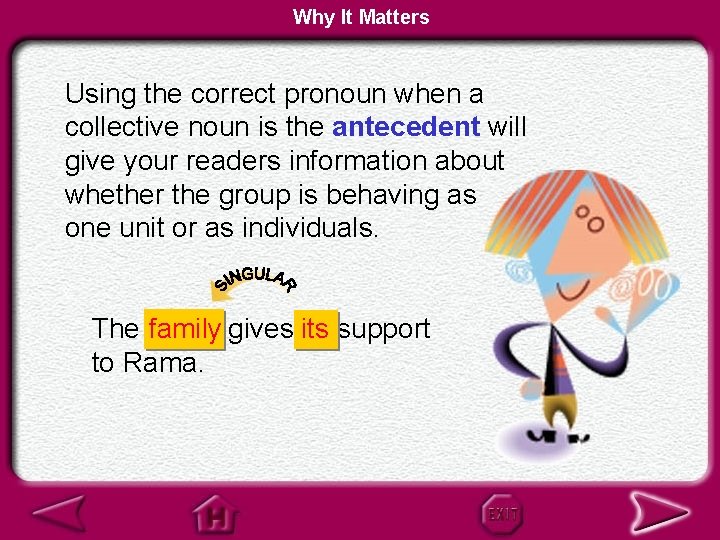 Why It Matters

Using the correct pronoun when a collective noun is the antecedent will give your readers information about whether the group is behaving as one unit or as individuals.

SINGULAR

The family gives its support to Rama.

H

EXIT